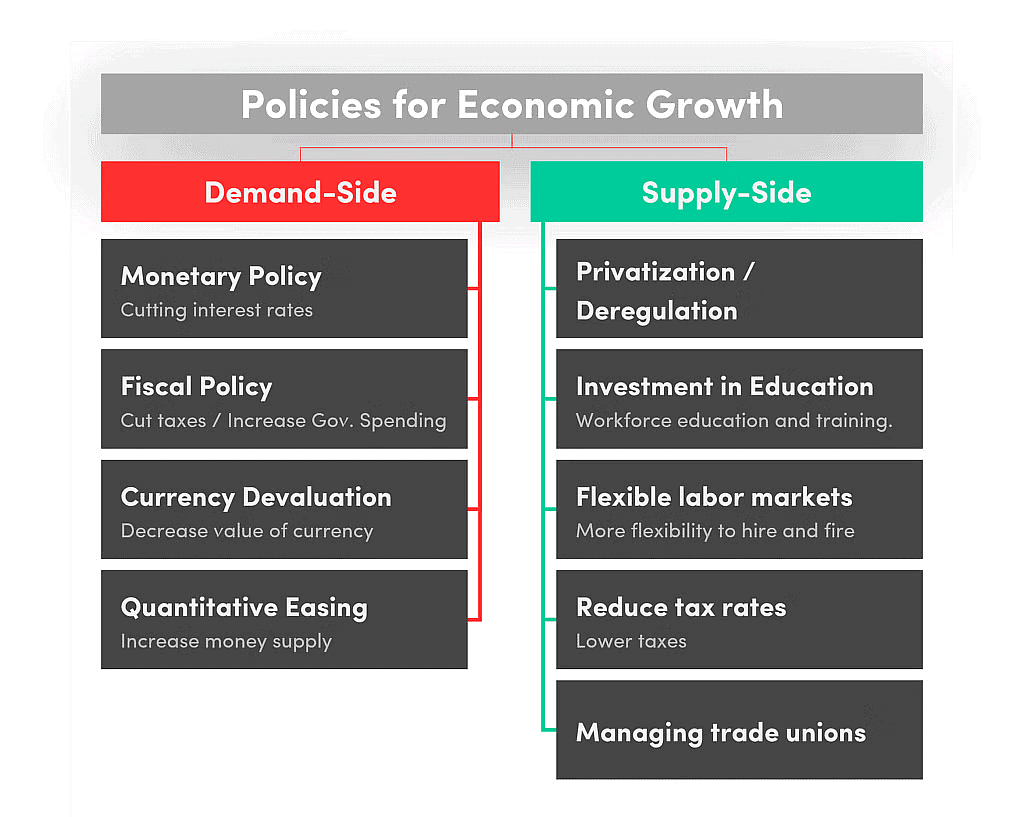 Policies for Economic Growth

Demand-Side

Monetary Policy
Cutting interest rates

Fiscal Policy
Cut taxes / Increase Gov. Spending

Currency Devaluation
Decrease value of currency

Quantitative Easing
Increase money supply

Supply-Side

Privatization / Deregulation

Investment in Education
Workforce education and training.

Flexible labor markets
More flexibility to hire and fire

Reduce tax rates
Lower taxes

Managing trade unions